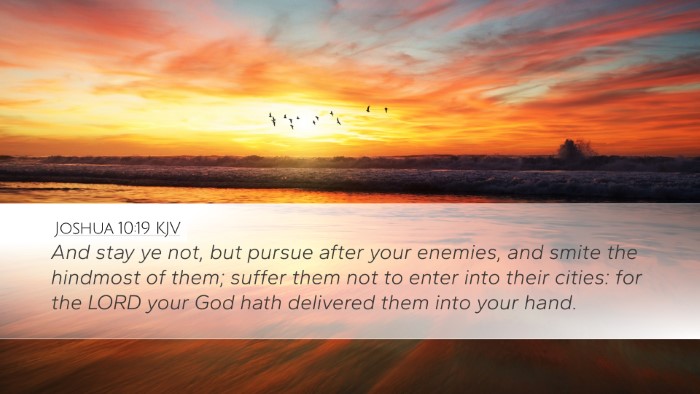 JOSHUA 10:19 KJV

And stay ye not, but pursue after your enemies, and smite the hindmost of them; suffer them not to enter into their cities: for the LORD your God hath delivered them into your hand.